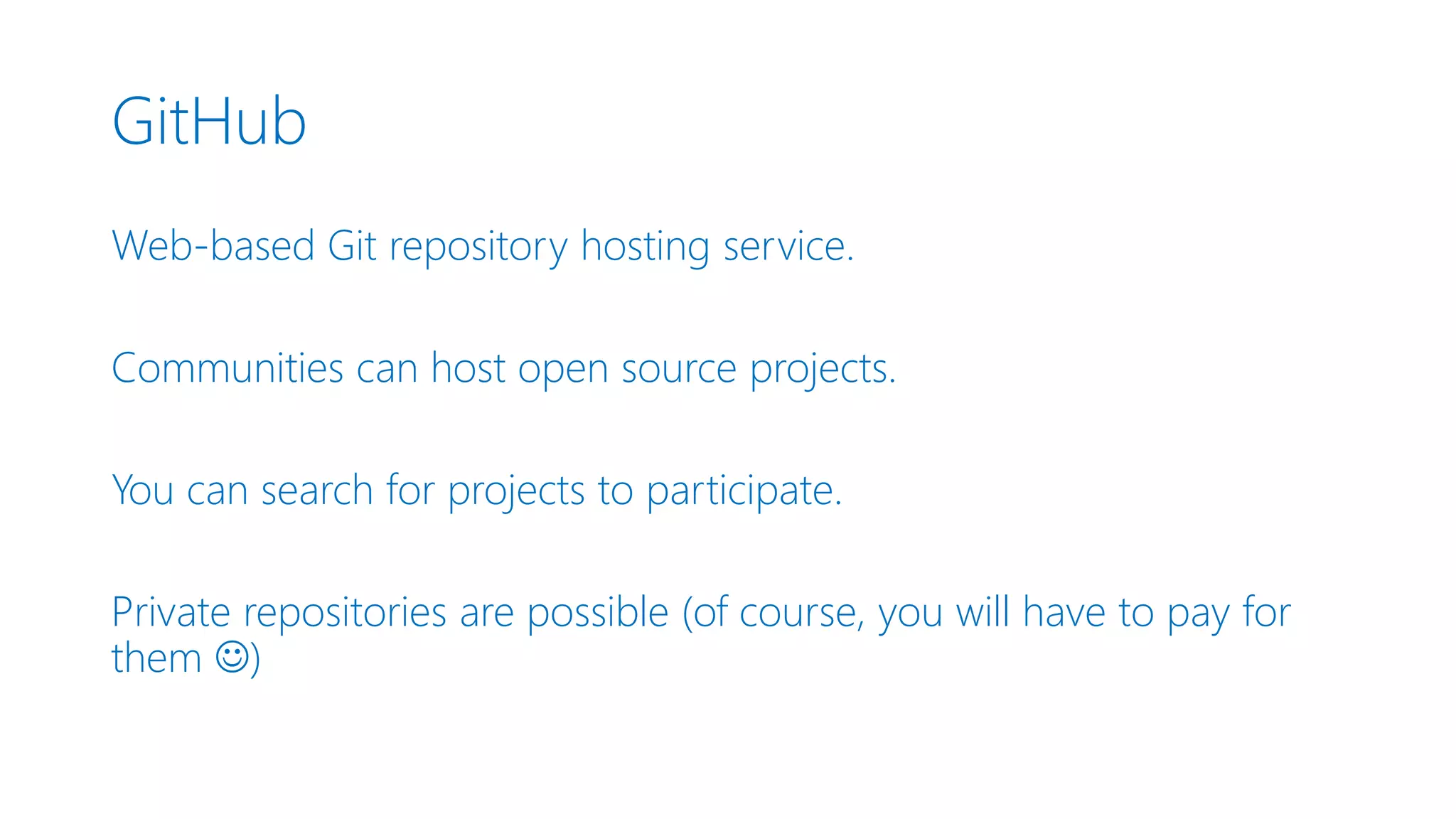 GitHub

Web-based Git repository hosting service.

Communities can host open source projects.

You can search for projects to participate.

Private repositories are possible (of course, you will have to pay for them ☺)